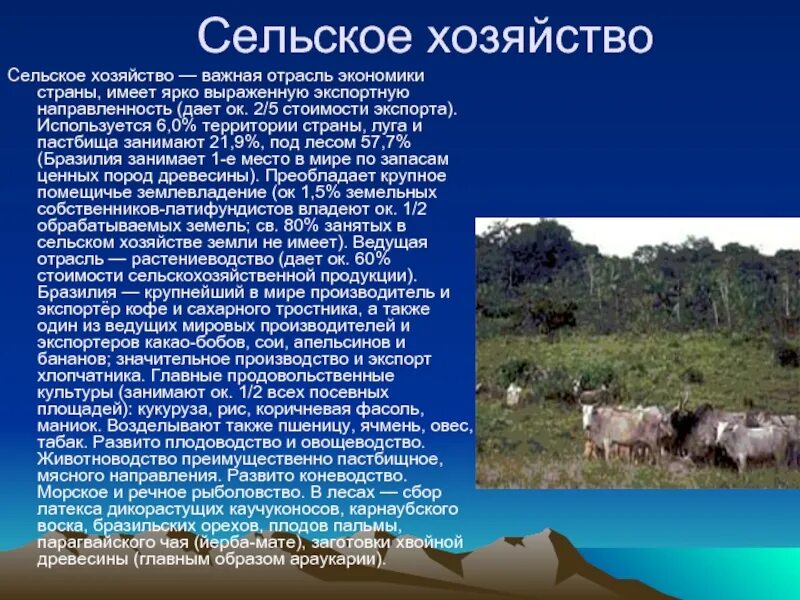 Сельское хозяйство

Сельское хозяйство — важная отрасль экономики страны, имеет ярко выраженную экспортную направленность (дает ок. 2/5 стоимости экспорта). Используется 6,0% территории страны, луга и пастбища занимают 21,9%, под лесом 57,7% (Бразилия занимает 1-е место в мире по запасам ценных пород древесины). Преобладает крупное помещичье землевладение (ок 1,5% земельных собственников-латифундистов владеют ок. 1/2 обрабатываемых земель; св. 80% занятых в сельском хозяйстве земли не имеет). Ведущая отрасль — растениеводство (дает ок. 60% стоимости сельскохозяйственной продукции). Бразилия — крупнейший в мире производитель и экспортёр кофе и сахарного тростника, а также один из ведущих мировых производителей и экспортеров какао-бобов, сои, апельсинов и бананов; значительное производство и экспорт хлопчатника. Главные продовольственные культуры (занимают ок. 1/2 всех посевных площадей): кукуруза, рис, коричневая фасоль, маниок. Возделывают также пшеницу, ячмень, овес, табак. Развито плодоводство и овощеводство. Животноводство преимущественно пастбищное, мясного направления. Развито коневодство. Морское и речное рыболовство. В лесах — сбор латекса дикорастущих каучуконосов, карнаубского воска, бразильских орехов, плодов пальмы, парагвайского чая (йерба-мате), заготовки хвойной древесины (главным образом араукарии).